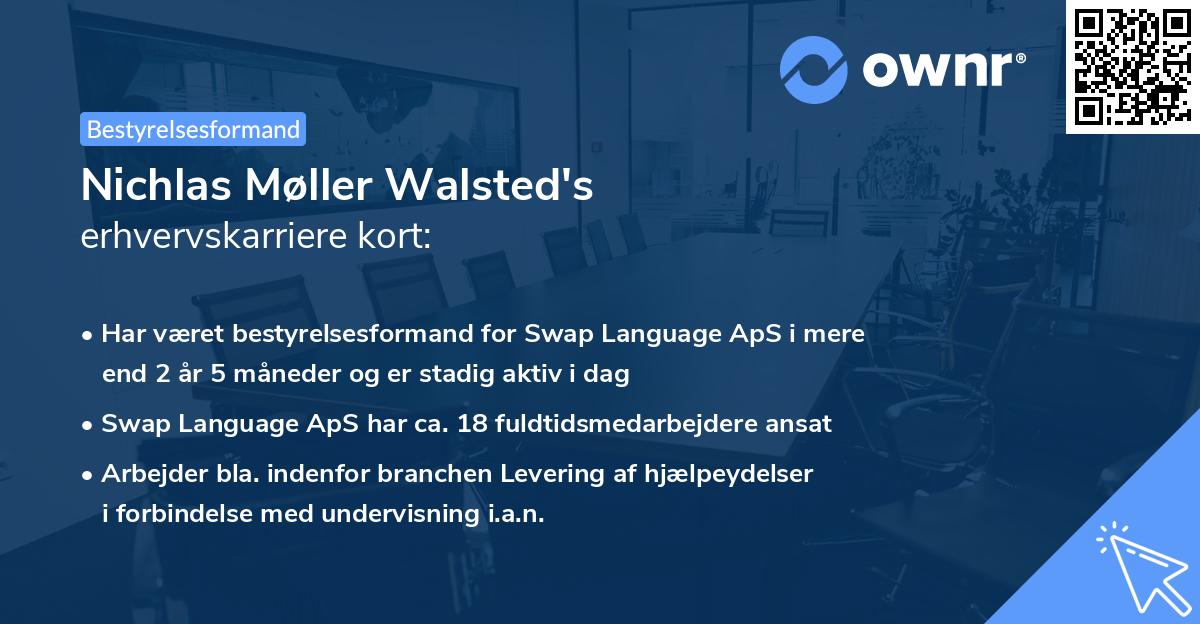 ownr®

Bestyrelsesformand

Nichlas Møller Walsted's
erhvervskarriere kort:

• Har været bestyrelsesformand for Swap Language ApS i mere end 2 år 5 måneder og er stadig aktiv i dag

• Swap Language ApS har ca. 18 fuldtidsmedarbejdere ansat

• Arbejder bla. indenfor branchen Levering af hjælpeydelser i forbindelse med undervisning i.a.n.